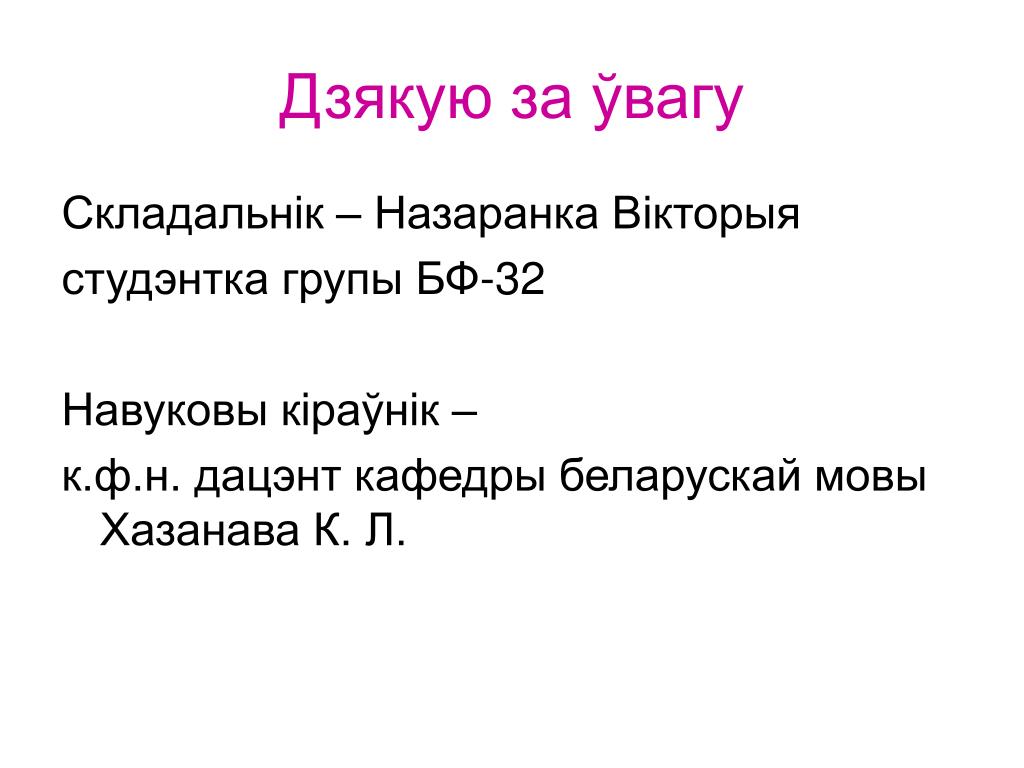 Дзякую за ўвагу

Складальнік – Назаранка Вікторыя
студэнтка групы БФ-32

Навуковы кіраўнік –
к.ф.н. дацэнт кафедры беларускай мовы Хазанава К. Л.